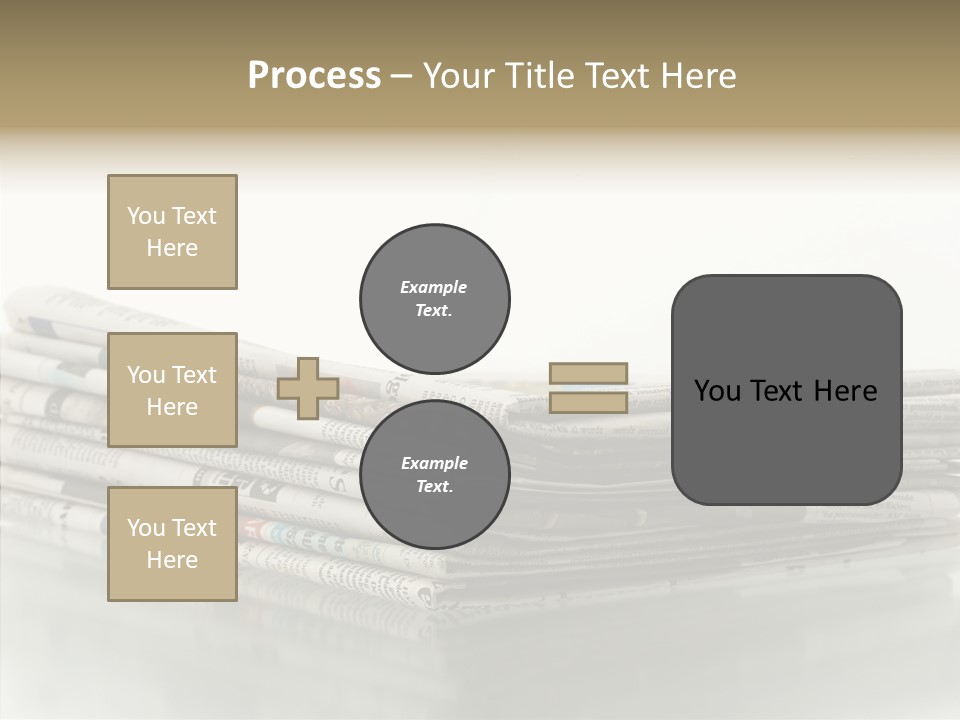 Process – Your Title Text Here

You Text Here

You Text Here

You Text Here

Example Text.

Example Text.

You Text Here